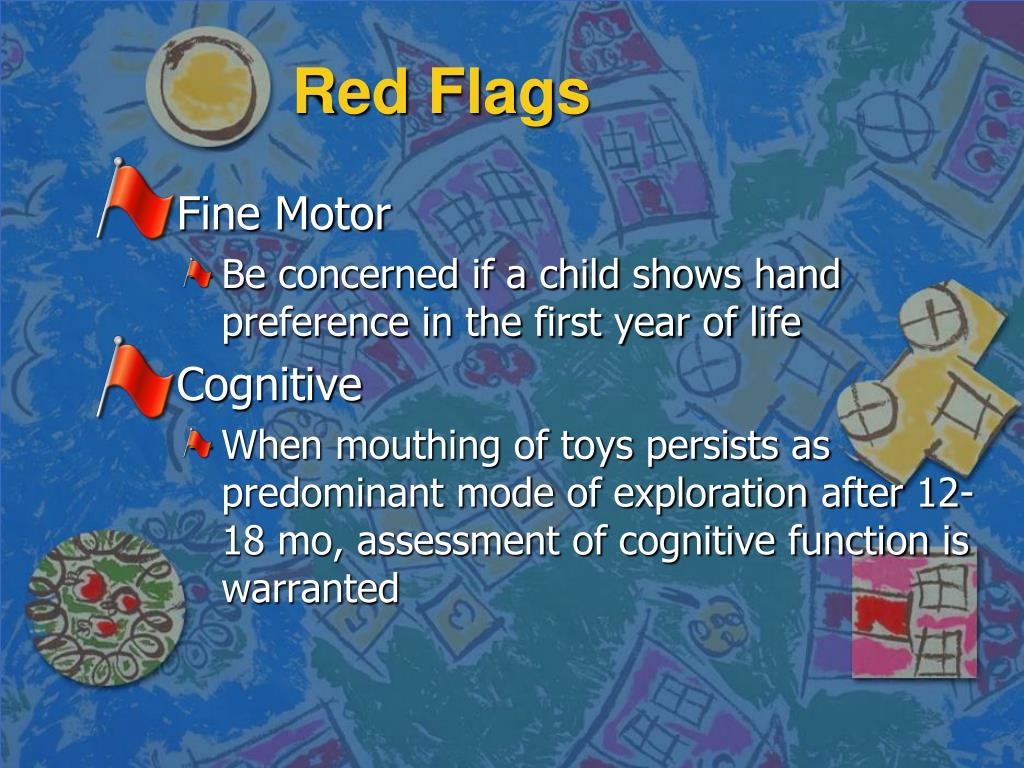 Red Flags

Fine Motor

Be concerned if a child shows hand preference in the first year of life

Cognitive

When mouthing of toys persists as predominant mode of exploration after 12-18 mo, assessment of cognitive function is warranted